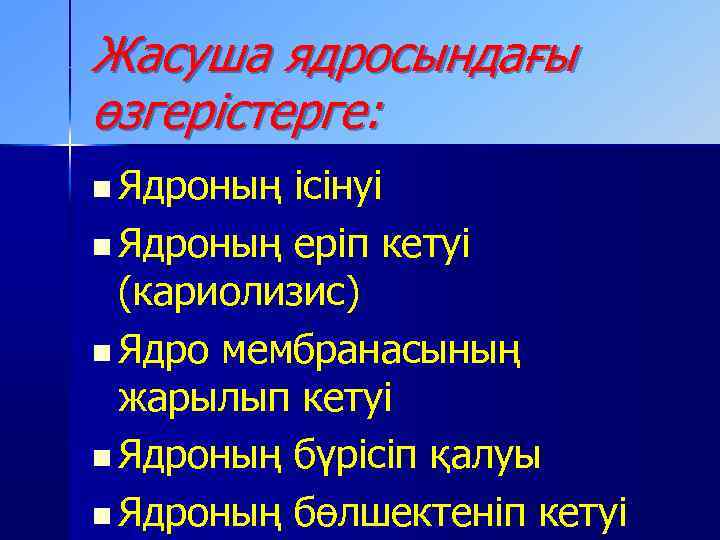 Жасуша ядросындағы өзгерістерге:

Ядроның ісінуі

Ядроның еріп кетуі (кариолизис)

Ядро мембранасының жарылып кетуі

Ядроның бүрісіп қалуы

Ядроның бөлшектеніп кетуі